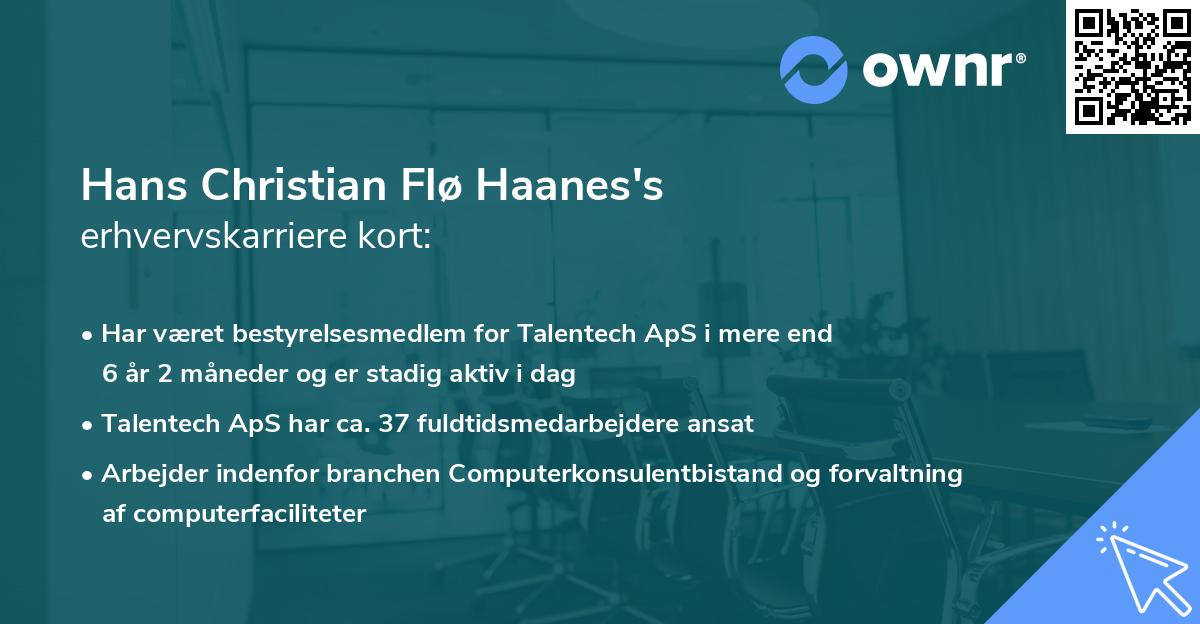 ownr®

Hans Christian Flø Haanes's
erhvervskarriere kort:

• Har været bestyrelsesmedlem for Talentech ApS i mere end 6 år 2 måneder og er stadig aktiv i dag

• Talentech ApS har ca. 37 fuldtidsmedarbejdere ansat

• Arbejder indenfor branchen Computerkonsulentbistand og forvaltning af computerfaciliteter